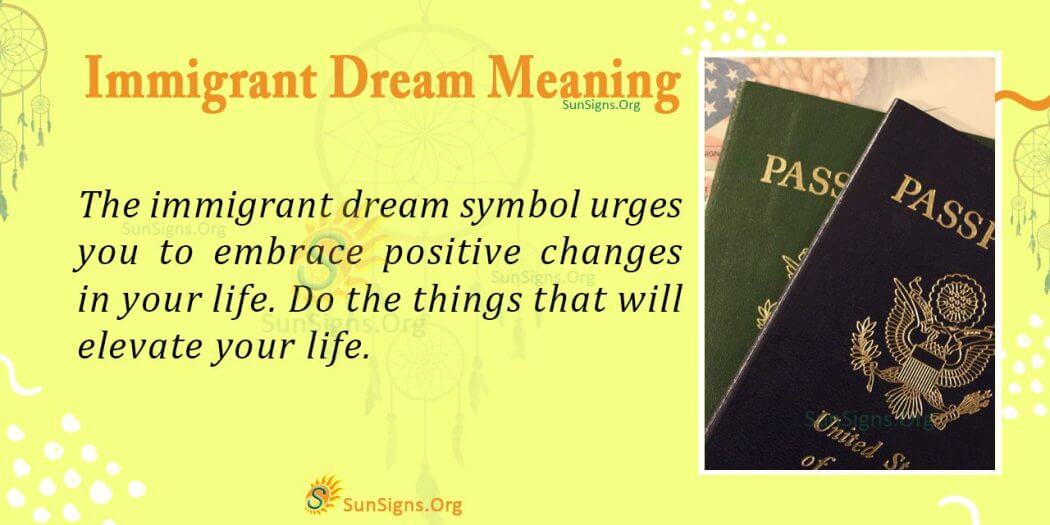 Immigrant Dream Meaning

SunSigns.Org

The immigrant dream symbol urges you to embrace positive changes in your life. Do the things that will elevate your life.

SunSigns.Org

SunSigns.Org

SunSigns.Org

PASS

PASSP

SunSigns.Org

United St

of

SunSigns.Org